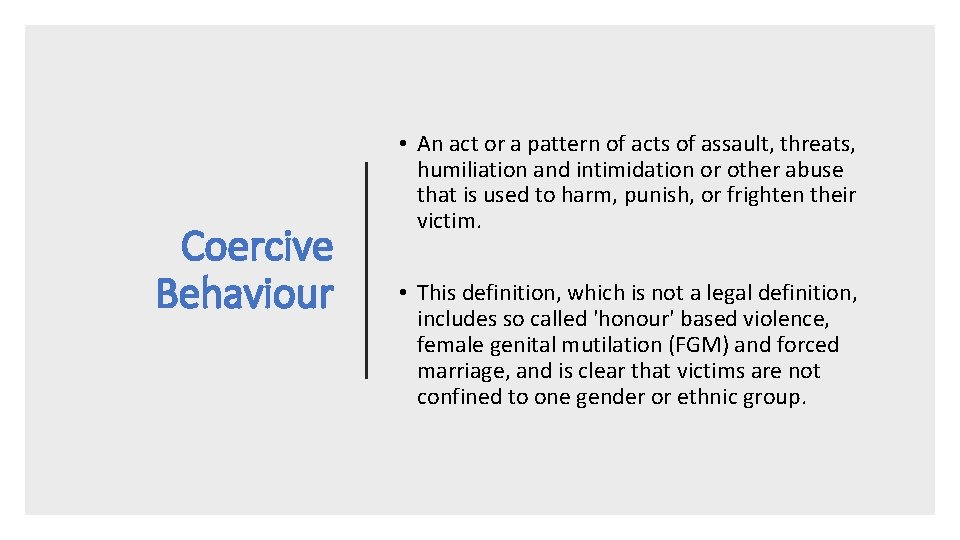 Coercive Behaviour

• An act or a pattern of acts of assault, threats, humiliation and intimidation or other abuse that is used to harm, punish, or frighten their victim.

• This definition, which is not a legal definition, includes so called 'honour' based violence, female genital mutilation (FGM) and forced marriage, and is clear that victims are not confined to one gender or ethnic group.